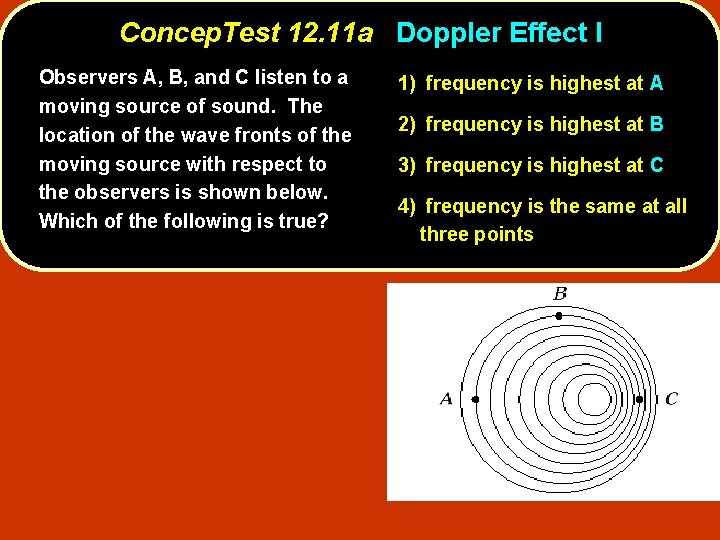 ConcepTest 12.11a Doppler Effect I

Observers A, B, and C listen to a moving source of sound. The location of the wave fronts of the moving source with respect to the observers is shown below. Which of the following is true?

1) frequency is highest at A

2) frequency is highest at B

3) frequency is highest at C

4) frequency is the same at all three points

B

A

C